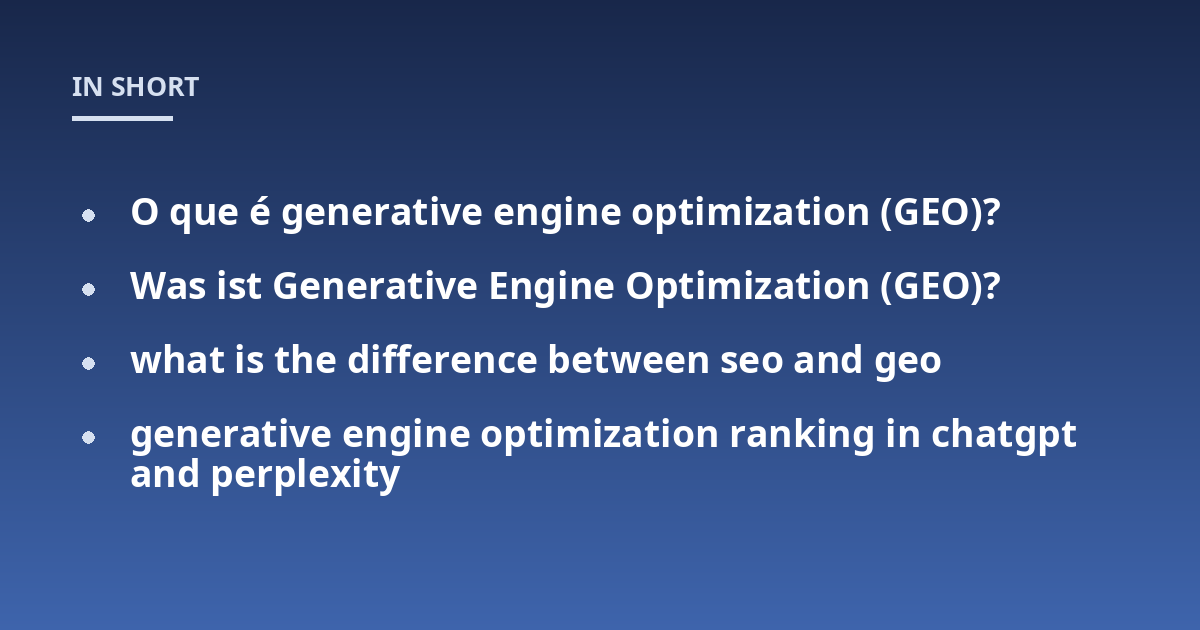 IN SHORT

• O que é generative engine optimization (GEO)?
• Was ist Generative Engine Optimization (GEO)?
• what is the difference between seo and geo
• generative engine optimization ranking in chatgpt and perplexity